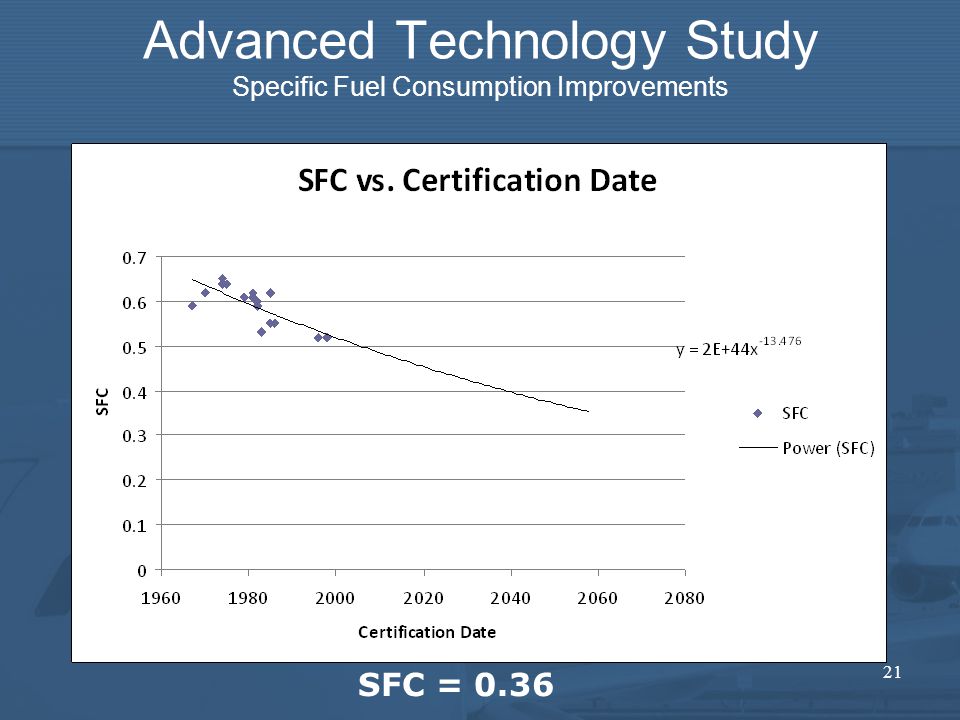 Advanced Technology Study
Specific Fuel Consumption Improvements

SFC vs. Certification Date

0.7
0.6
0.5
0.4
0.3
0.2
0.1
0

SFC

1960 1980 2000 2020 2040 2060 2080

Certification Date

$y = 2E+44x^{-13.476}$

SFC
Power (SFC)

SFC = 0.36

21